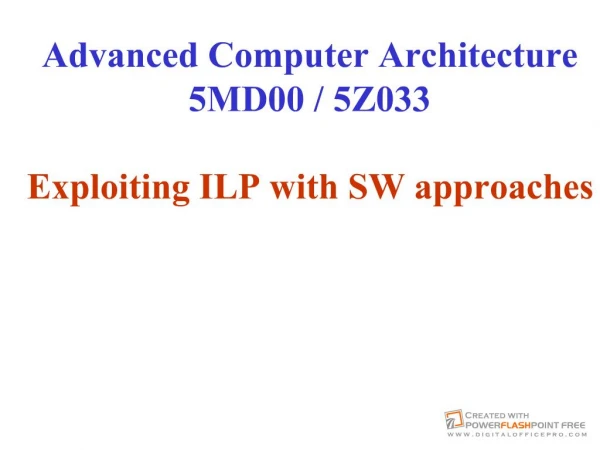 Advanced Computer Architecture
5MD00 / 5Z033

Exploiting ILP with SW approaches

CREATED WITH
POWERFLASHPOINT FREE
WWW.DIGITALOFFICEPRO.COM